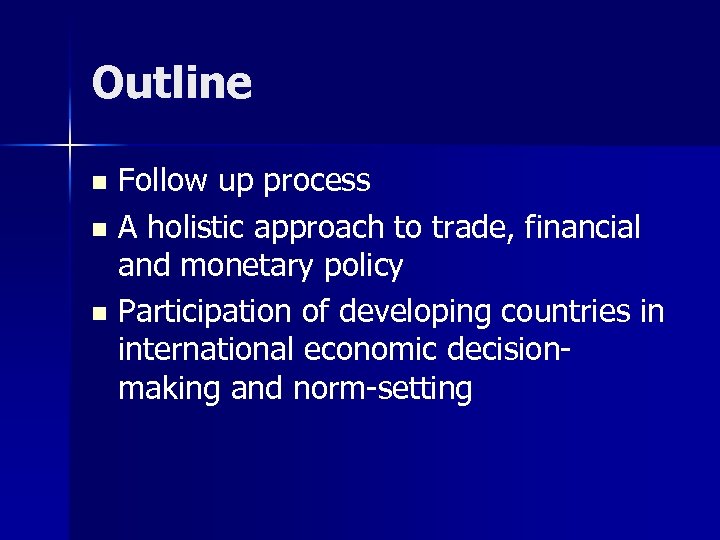 Outline

- Follow up process
- A holistic approach to trade, financial and monetary policy
- Participation of developing countries in international economic decision-making and norm-setting